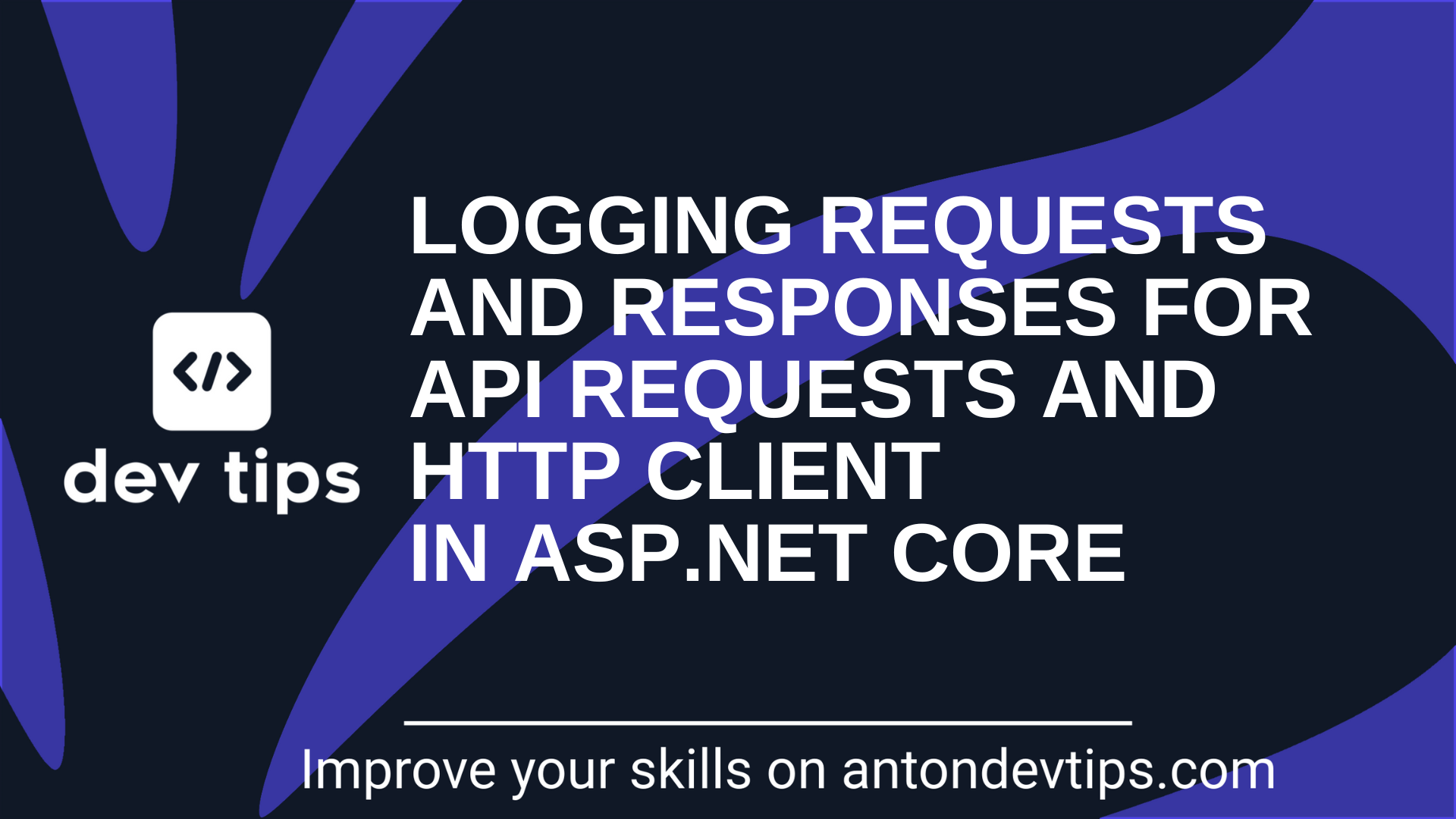 </>
dev tips

LOGGING REQUESTS AND RESPONSES FOR API REQUESTS AND HTTP CLIENT IN ASP.NET CORE

Improve your skills on antondevtips.com